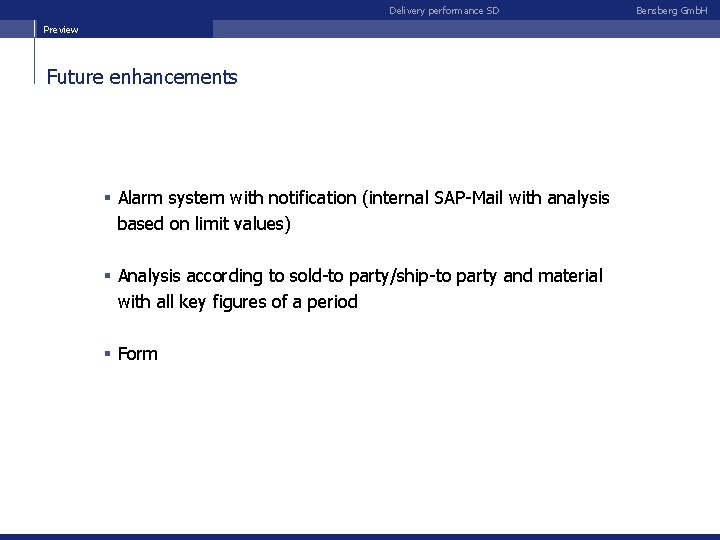 Delivery performance SD

Bensberg GmbH

Preview

Future enhancements

▪ Alarm system with notification (internal SAP-Mail with analysis based on limit values)

▪ Analysis according to sold-to party/ship-to party and material with all key figures of a period

▪ Form